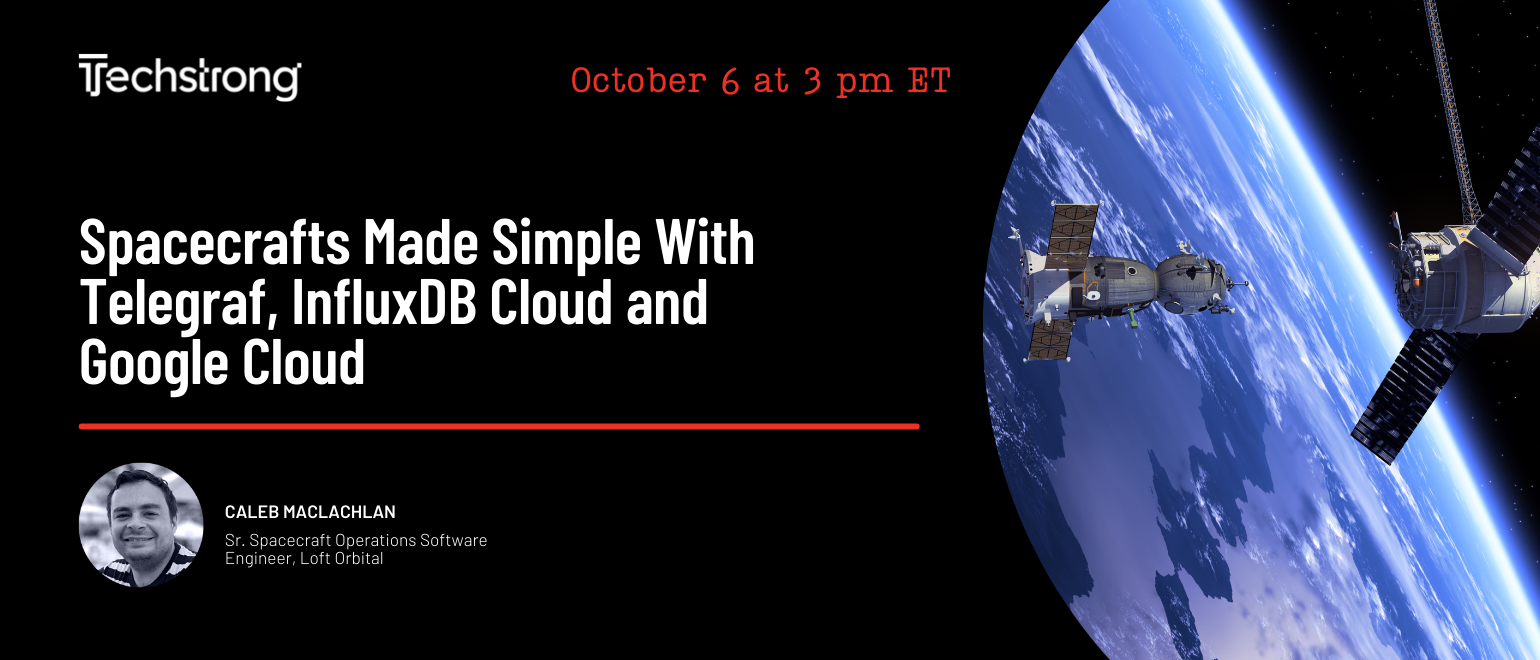 Techstrong

October 6 at 3 pm ET

Spacecrafts Made Simple With Telegraf, InfluxDB Cloud and Google Cloud

CALEB MACLACHLAN

Sr. Spacecraft Operations Software Engineer, Loft Orbital